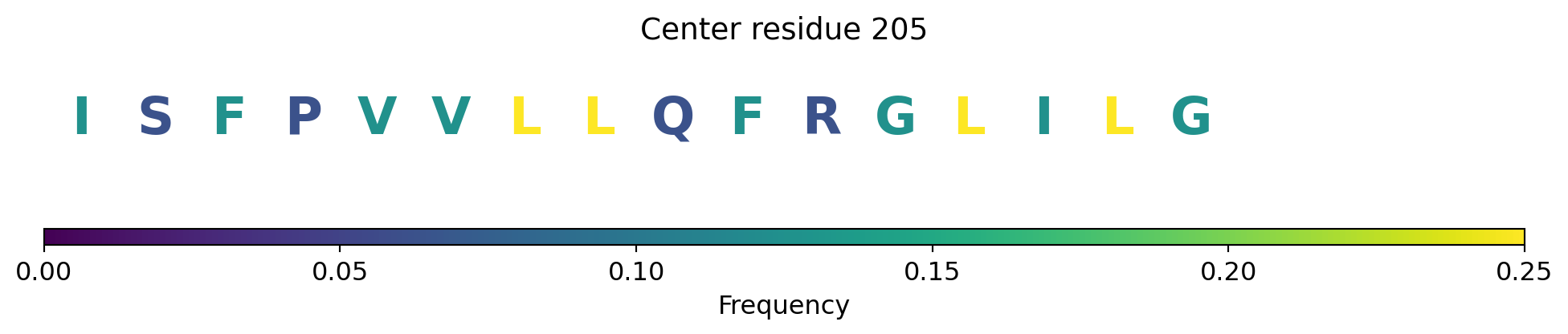 Center residue 205

I S F P V V L L Q F R G L I L G

0.00 0.05 0.10 0.15 0.20 0.25

Frequency